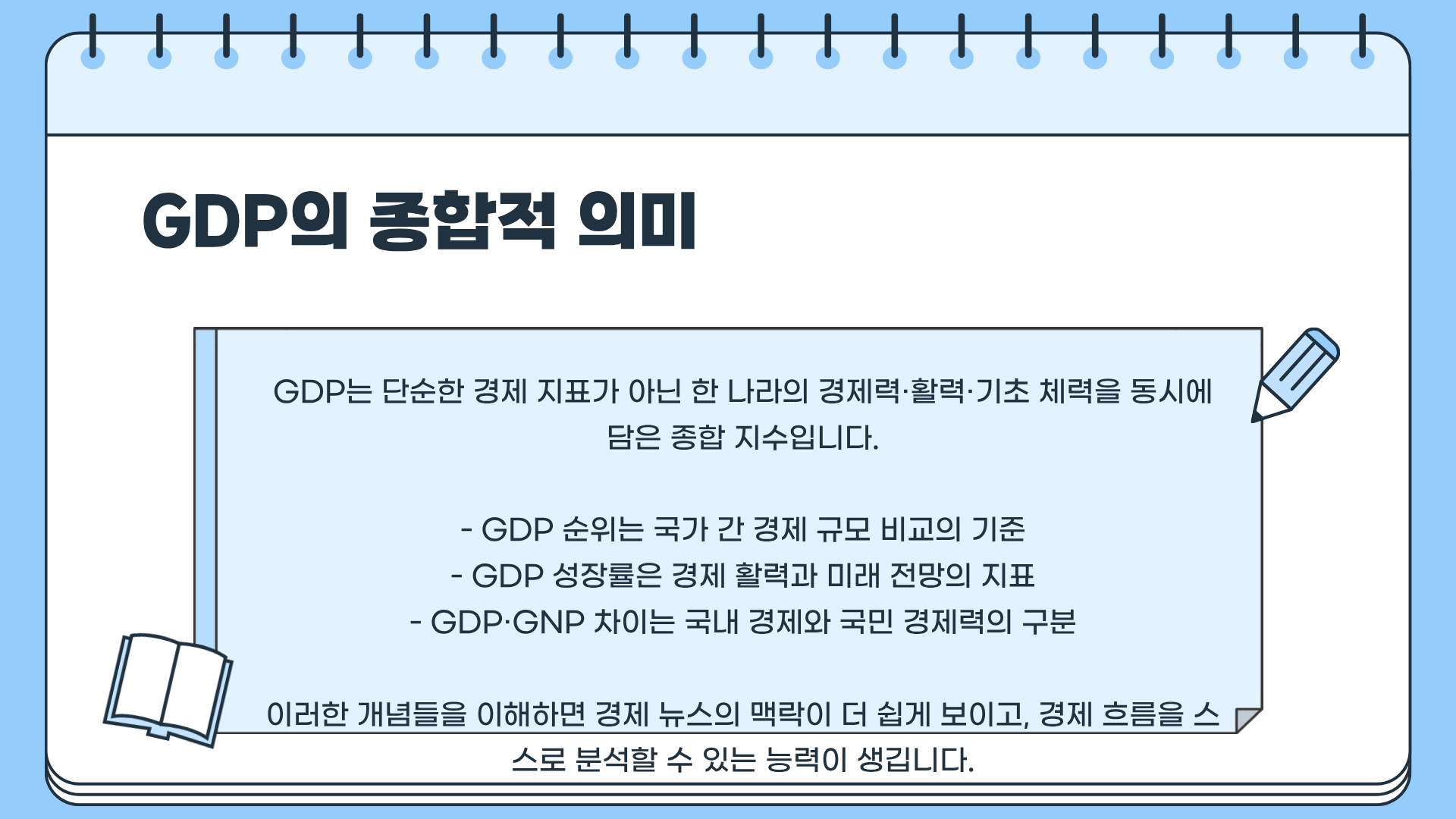 GDP의 종합적 의미

GDP는 단순한 경제 지표가 아닌 한 나라의 경제력·활력·기초 체력을 동시에 담은 종합 지수입니다.

- GDP 순위는 국가 간 경제 규모 비교의 기준
- GDP 성장률은 경제 활력과 미래 전망의 지표
- GDP·GNP 차이는 국내 경제와 국민 경제력의 구분

이러한 개념들을 이해하면 경제 뉴스의 맥락이 더 쉽게 보이고, 경제 흐름을 스스로 분석할 수 있는 능력이 생깁니다.